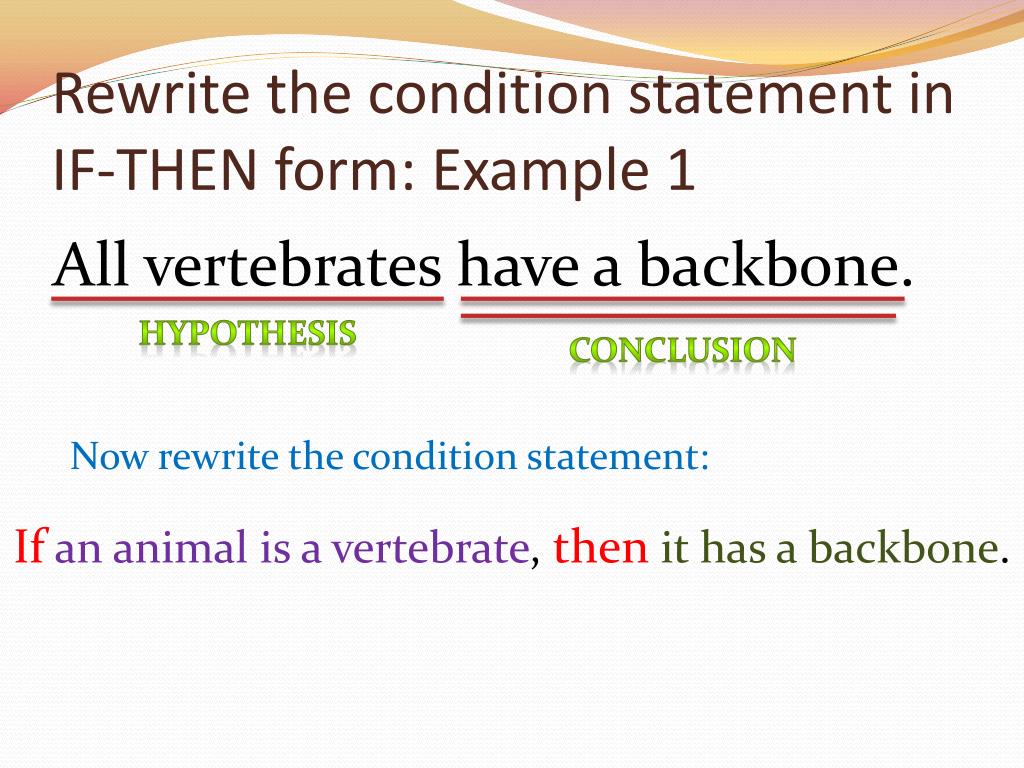 Rewrite the condition statement in IF-THEN form: Example 1

All vertebrates have a backbone.

HYPOTHESIS

CONCLUSION

Now rewrite the condition statement:

If an animal is a vertebrate, then it has a backbone.